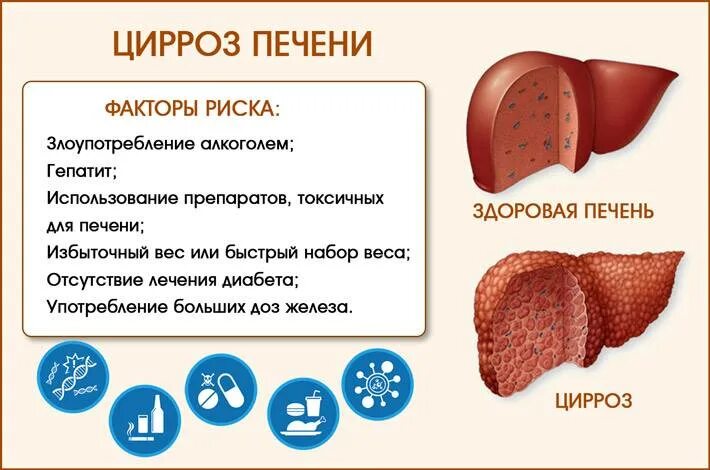 ЦИРРОЗ ПЕЧЕНИ

ФАКТОРЫ РИСКА:

Злоупотребление алкоголем;
Гепатит;
Использование препаратов, токсичных для печени;
Избыточный вес или быстрый набор веса;
Отсутствие лечения диабета;
Употребление больших доз железа.

ЗДОРОВАЯ ПЕЧЕНЬ

ЦИРРОЗ